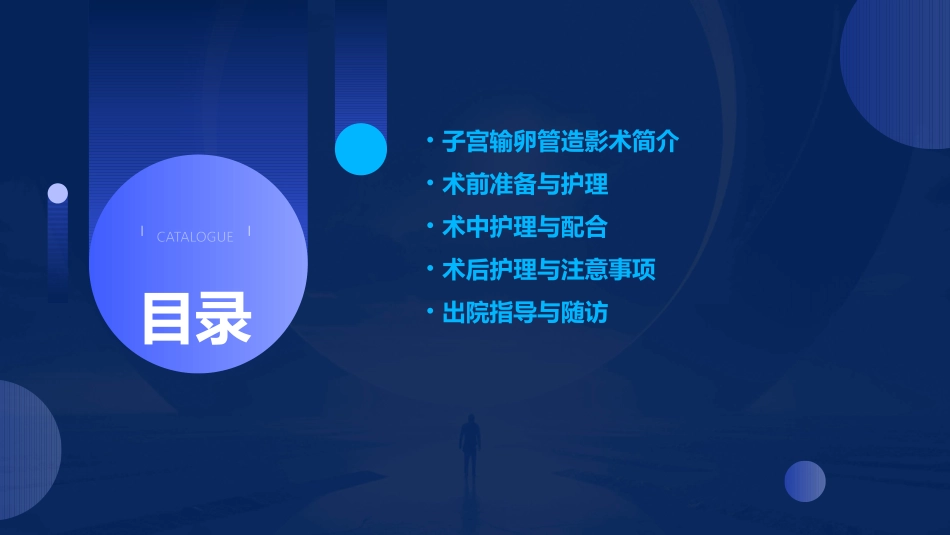 CATALOGUE

目录

• 子宫输卵管造影术简介
• 术前准备与护理
• 术中护理与配合
• 术后护理与注意事项
• 出院指导与随访